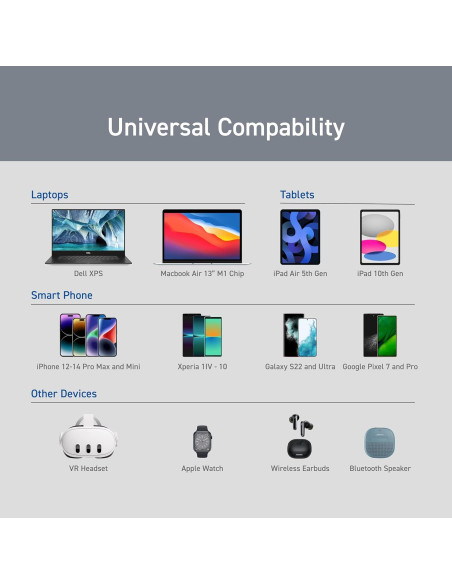 Universal Compability

Laptops

Dell XPS

Macbook Air 13" M1 Chip

Tablets

iPad Air 5th Gen

iPad 10th Gen

Smart Phone

iPhone 12-14 Pro Max and Mini

Xperia 1IV - 10

Galaxy S22 and Ultra

Google Pixel 7 and Pro

Other Devices

VR Headset

Apple Watch

Wireless Earbuds

Bluetooth Speaker